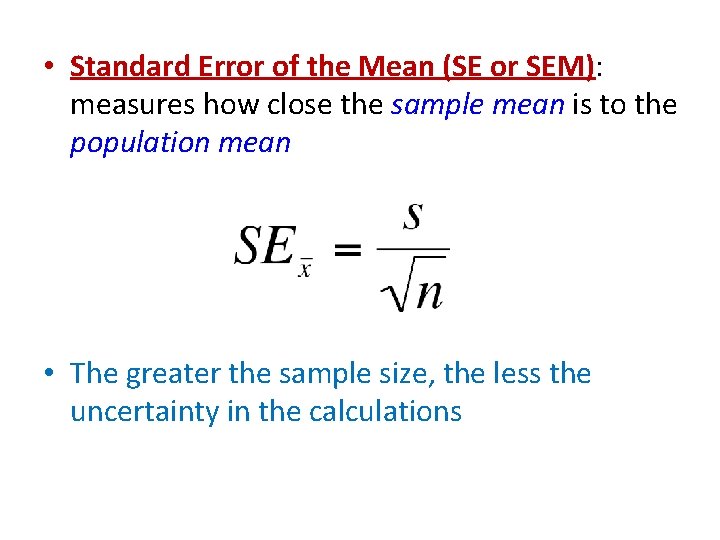 • Standard Error of the Mean (SE or SEM): measures how close the sample mean is to the population mean

$SE_{\bar{x}} = \frac{s}{\sqrt{n}}$

• The greater the sample size, the less the uncertainty in the calculations